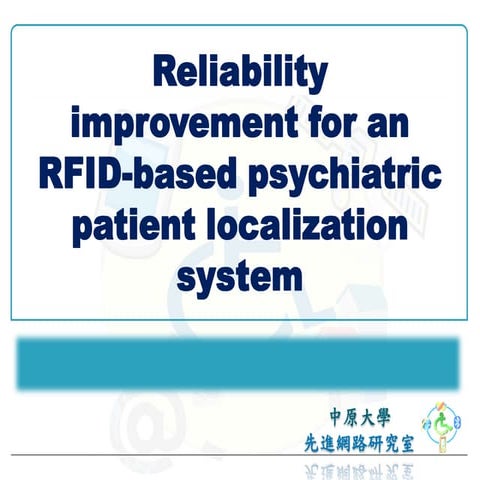 Reliability improvement for an RFID-based psychiatric patient localization system

中原大學
先進網路研究室